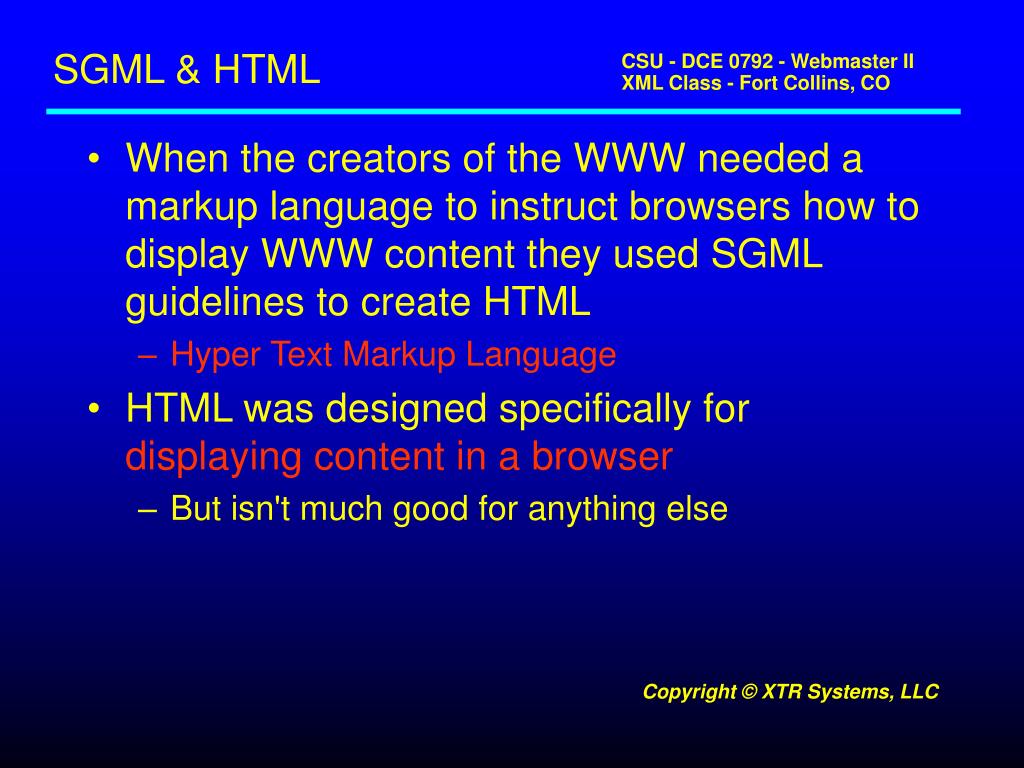 SGML & HTML

CSU - DCE 0792 - Webmaster II
XML Class - Fort Collins, CO

• When the creators of the WWW needed a markup language to instruct browsers how to display WWW content they used SGML guidelines to create HTML
– Hyper Text Markup Language
• HTML was designed specifically for displaying content in a browser
– But isn't much good for anything else

Copyright © XTR Systems, LLC